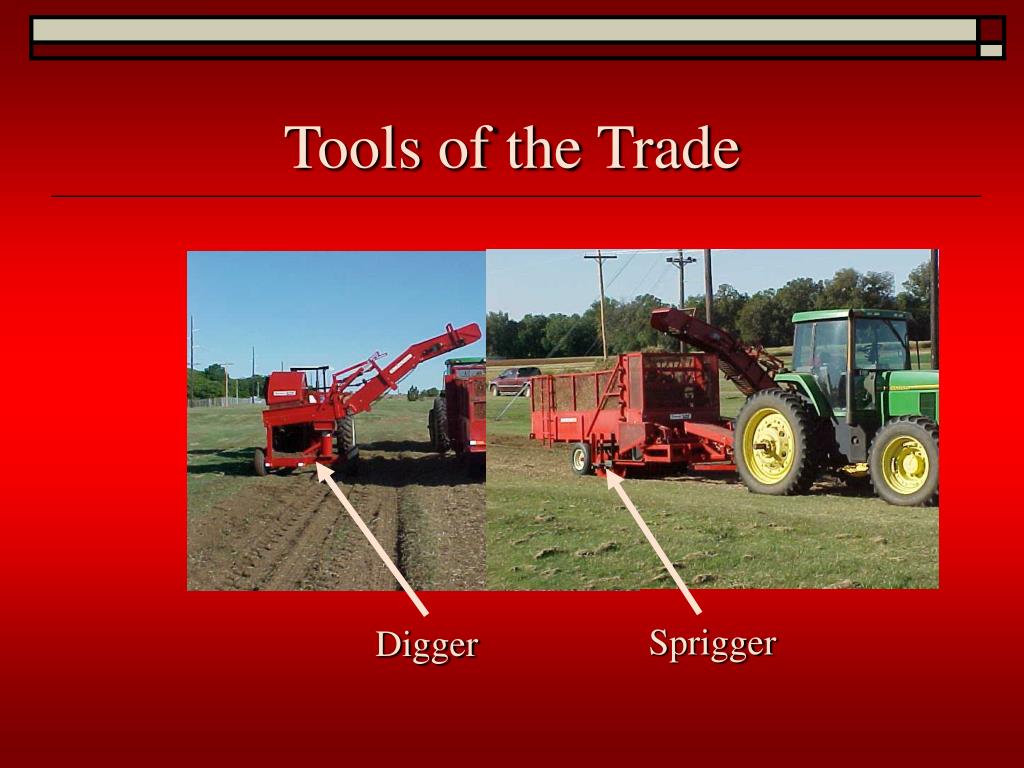 Tools of the Trade

Digger

Sprigger